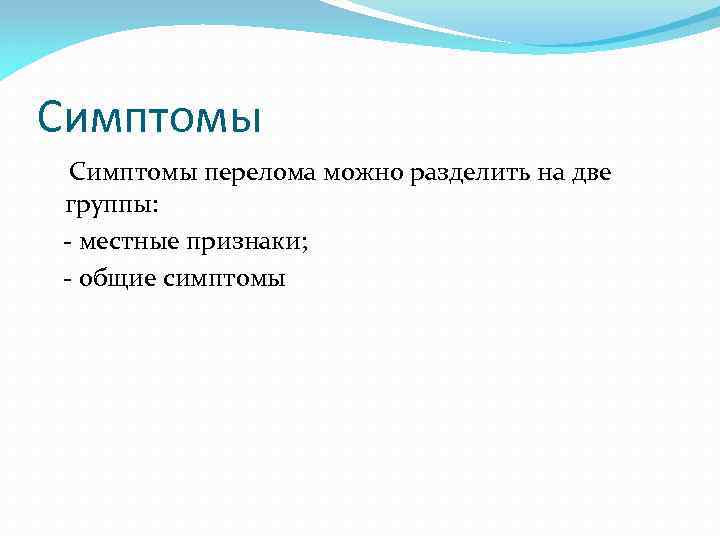 Симптомы

Симптомы перелома можно разделить на две группы:

- местные признаки;

- общие симптомы